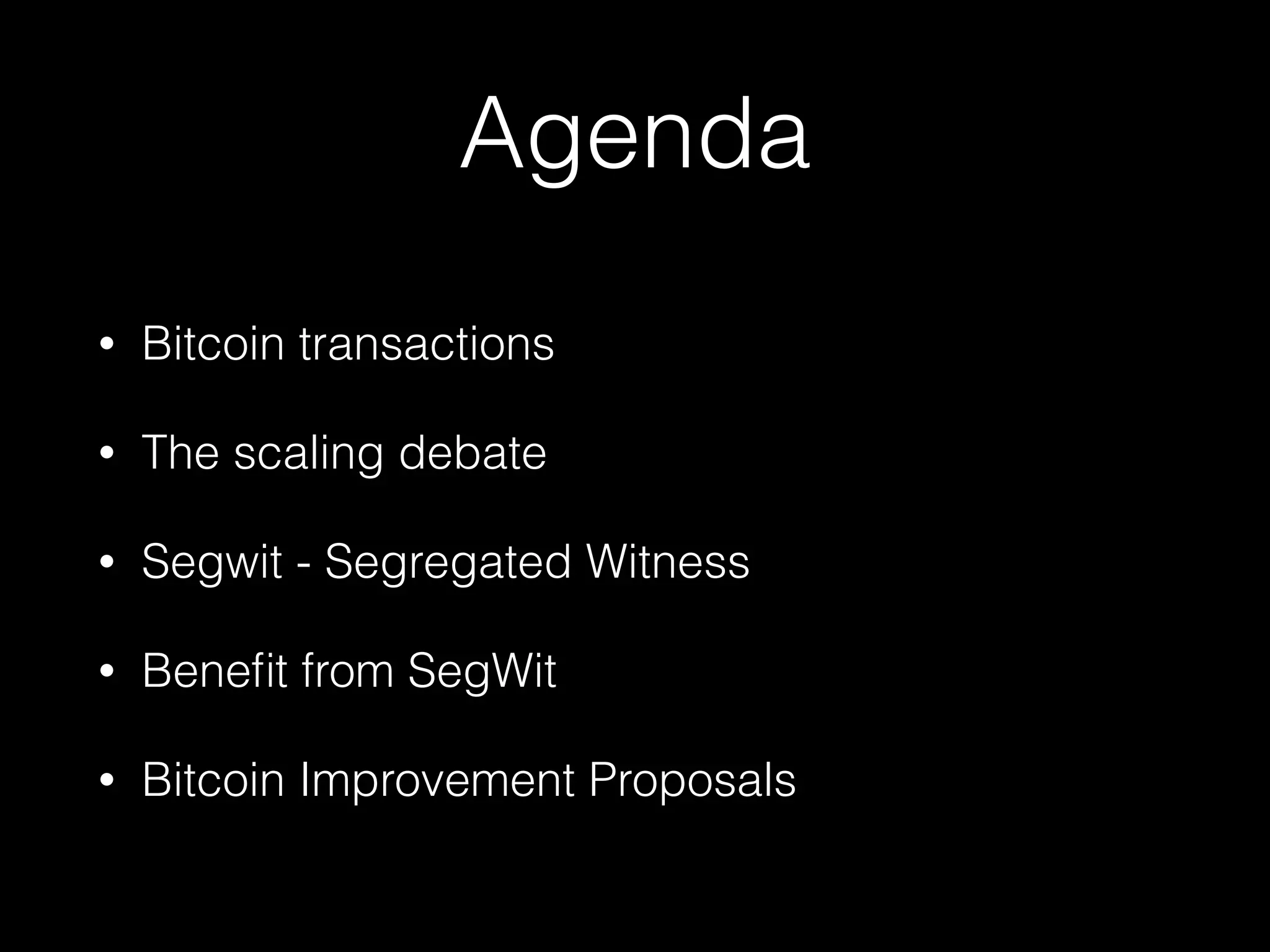 Agenda

• Bitcoin transactions

• The scaling debate

• Segwit - Segregated Witness

• Benefit from SegWit

• Bitcoin Improvement Proposals